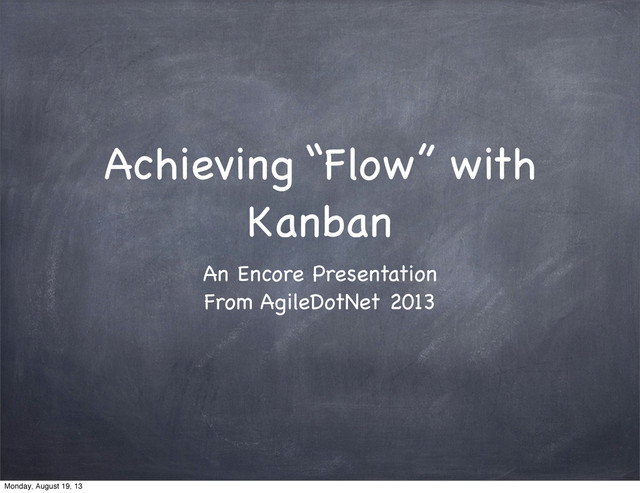 Achieving “Flow” with Kanban

An Encore Presentation
From AgileDotNet 2013

Monday, August 19, 13